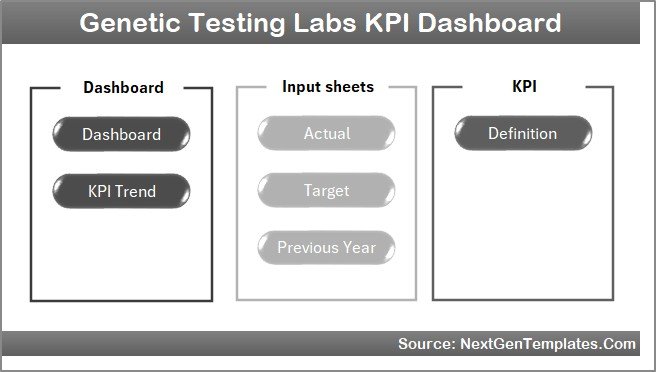 Genetic Testing Labs KPI Dashboard

Dashboard

Dashboard

KPI Trend

Input sheets

Actual

Target

Previous Year

KPI

Definition

Source: NextGenTemplates.Com